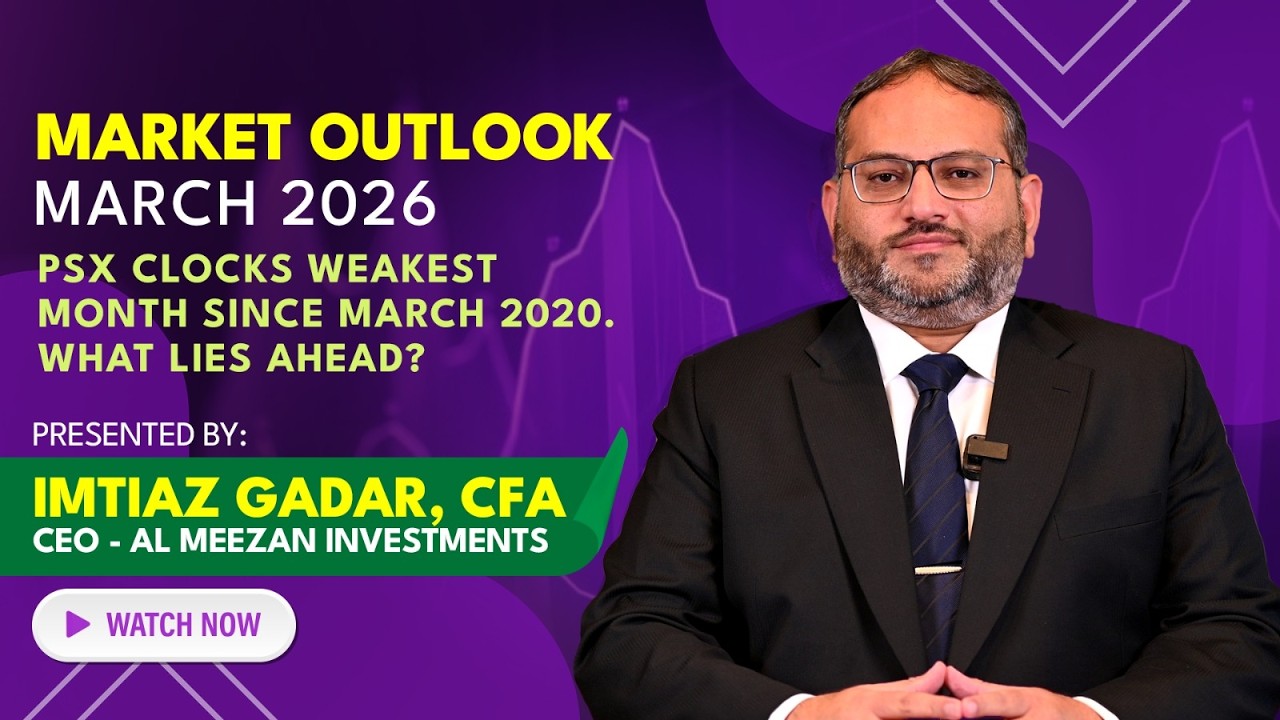 MARKET OUTLOOK
MARCH 2026

PSX CLOCKS WEAKEST MONTH SINCE MARCH 2020. WHAT LIES AHEAD?

PRESENTED BY:

IMTIAZ GADAR, CFA
CEO - AL MEEZAN INVESTMENTS

WATCH NOW